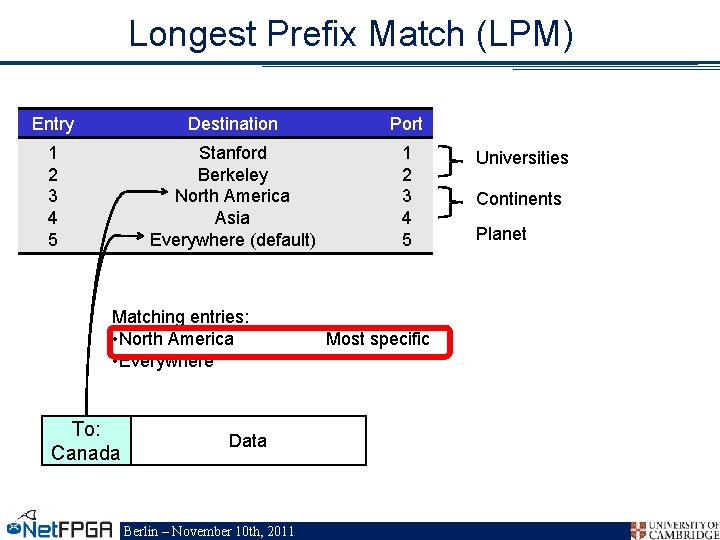 Longest Prefix Match (LPM)

| Entry | Destination | Port |
|---|---|---|
| 1 | Stanford | 1 |
| 2 | Berkeley | 2 |
| 3 | North America | 3 |
| 4 | Asia | 4 |
| 5 | Everywhere (default) | 5 |

Universities

Continents

Planet

Matching entries:
•North America Most specific
•Everywhere

To: Canada

Data

NetFPGA Berlin – November 10th, 2011

UNIVERSITY OF CAMBRIDGE